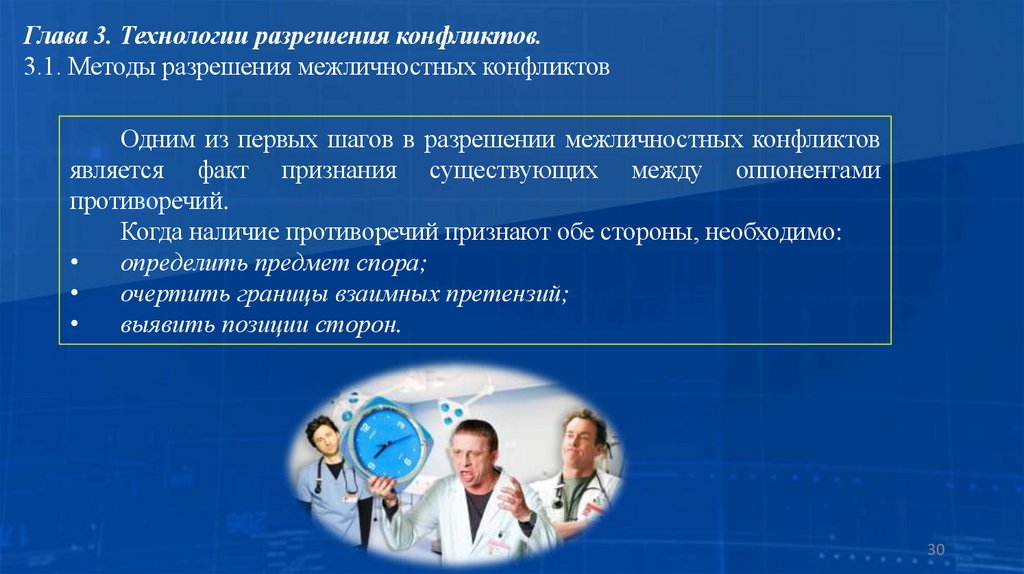 Глава 3. Технологии разрешения конфликтов.
3.1. Методы разрешения межличностных конфликтов

Одним из первых шагов в разрешении межличностных конфликтов является факт признания существующих между оппонентами противоречий.

Когда наличие противоречий признают обе стороны, необходимо:
• определить предмет спора;
• очертить границы взаимных претензий;
• выявить позиции сторон.

30